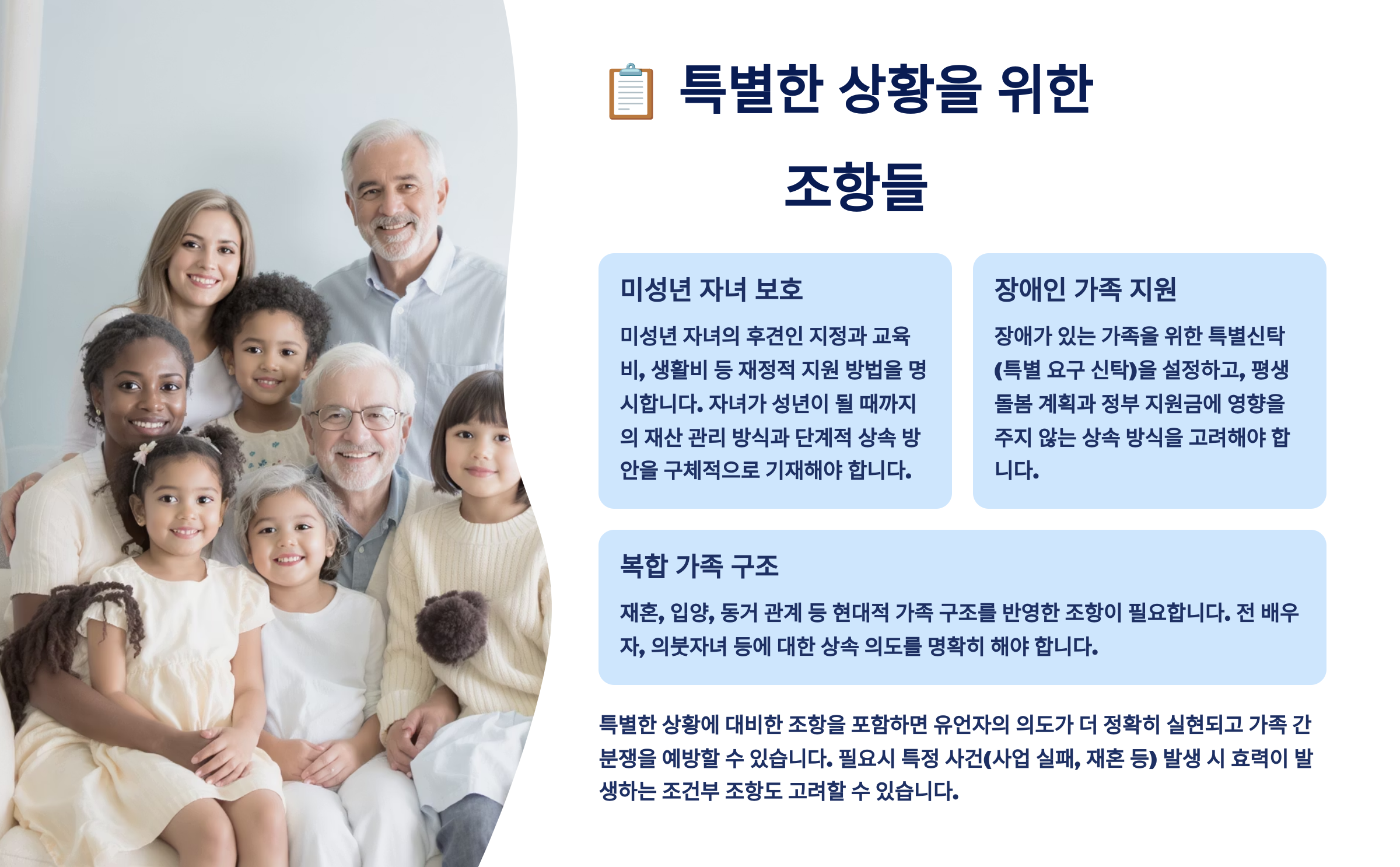 📋 특별한 상황을 위한 조항들

미성년 자녀 보호

미성년 자녀의 후견인 지정과 교육비, 생활비 등 재정적 지원 방법을 명시합니다. 자녀가 성년이 될 때까지의 재산 관리 방식과 단계적 상속 방안을 구체적으로 기재해야 합니다.

장애인 가족 지원

장애가 있는 가족을 위한 특별신탁(특별 요구 신탁)을 설정하고, 평생 돌봄 계획과 정부 지원금에 영향을 주지 않는 상속 방식을 고려해야 합니다.

복합 가족 구조

재혼, 입양, 동거 관계 등 현대적 가족 구조를 반영한 조항이 필요합니다. 전 배우자, 의붓자녀 등에 대한 상속 의도를 명확히 해야 합니다.

특별한 상황에 대비한 조항을 포함하면 유언자의 의도가 더 정확히 실현되고 가족 간 분쟁을 예방할 수 있습니다. 필요시 특정 사건(사업 실패, 재혼 등) 발생 시 효력이 발생하는 조건부 조항도 고려할 수 있습니다.